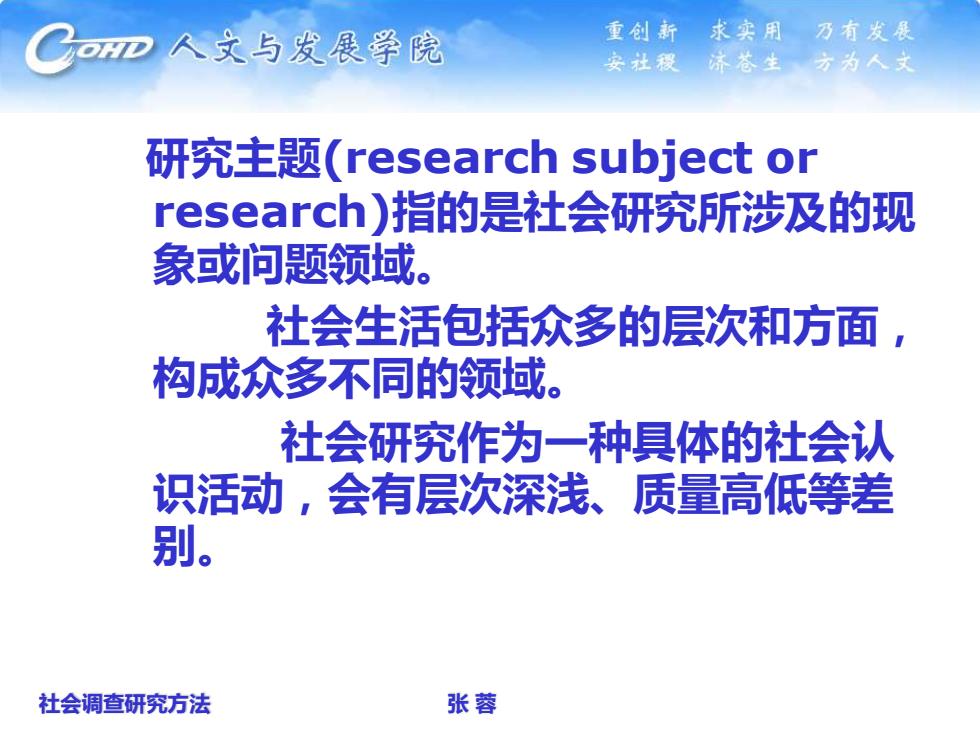 COHD 人文与发展学院

重创新 求实用 乃有发展
安社稷 济苍生 方为人文

研究主题(research subject or research)指的是社会研究所涉及的现象或问题领域。

社会生活包括众多的层次和方面，构成众多不同的领域。

社会研究作为一种具体的社会认识活动，会有层次深浅、质量高低等差别。

社会调查研究方法 张 蓉